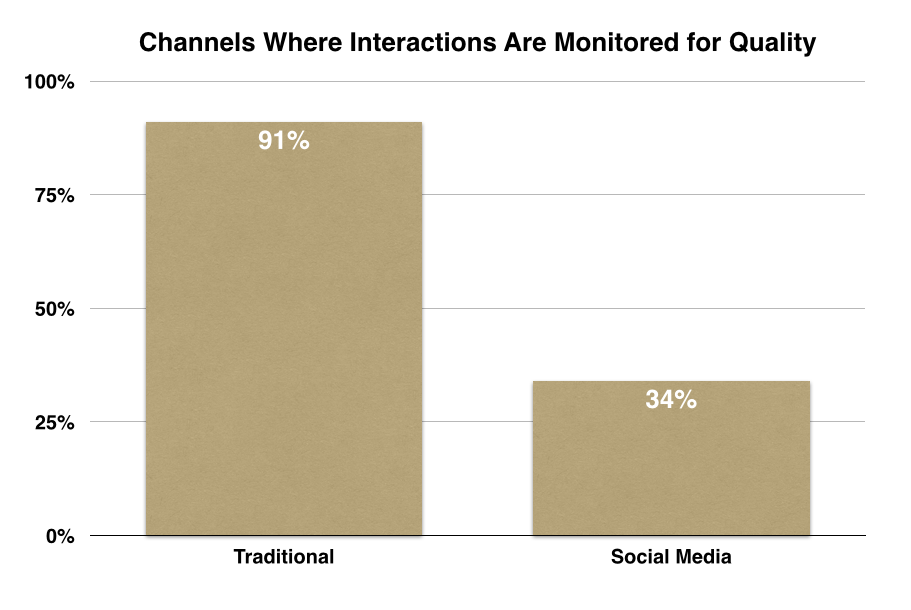 Channels Where Interactions Are Monitored for Quality

100%
75%
50%
25%
0%

91%
34%

Traditional
Social Media